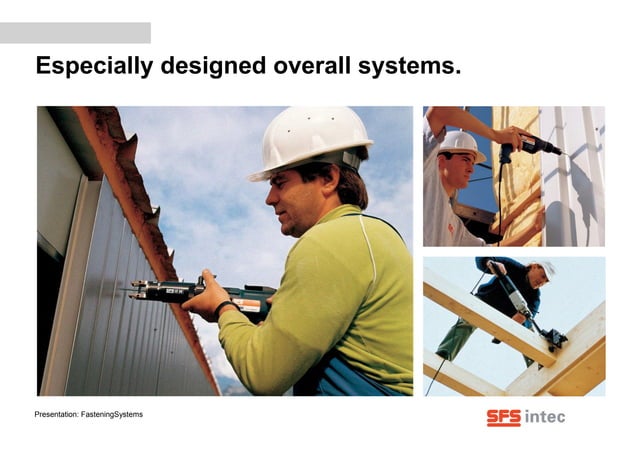 Especially designed overall systems.

Presentation: FasteningSystems

SFS intec